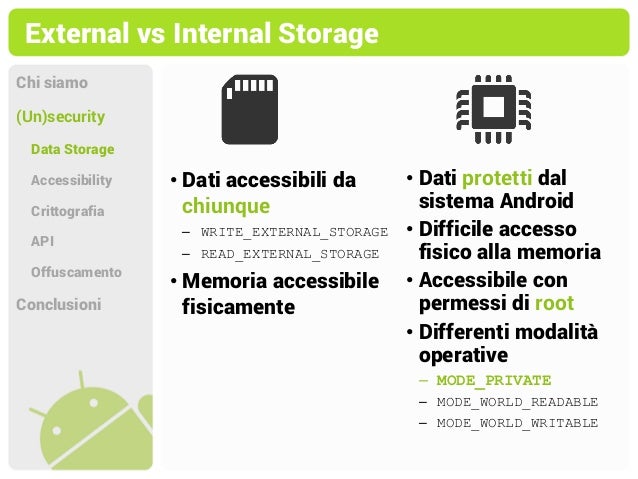 External vs Internal Storage

Chi siamo
(Un)security
Data Storage
Accessibility
Crittografia
API
Offuscamento
Conclusioni

• Dati accessibili da chiunque
– WRITE_EXTERNAL_STORAGE
– READ_EXTERNAL_STORAGE
• Memoria accessibile fisicamente

• Dati protetti dal sistema Android
• Difficile accesso fisico alla memoria
• Accessibile con permessi di root
• Differenti modalità operative
– MODE_PRIVATE
– MODE_WORLD_READABLE
– MODE_WORLD_WRITABLE